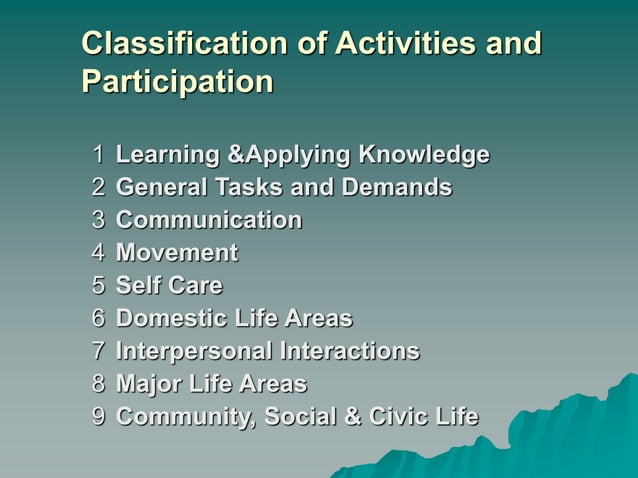 Classification of Activities and Participation

1 Learning &Applying Knowledge
2 General Tasks and Demands
3 Communication
4 Movement
5 Self Care
6 Domestic Life Areas
7 Interpersonal Interactions
8 Major Life Areas
9 Community, Social & Civic Life